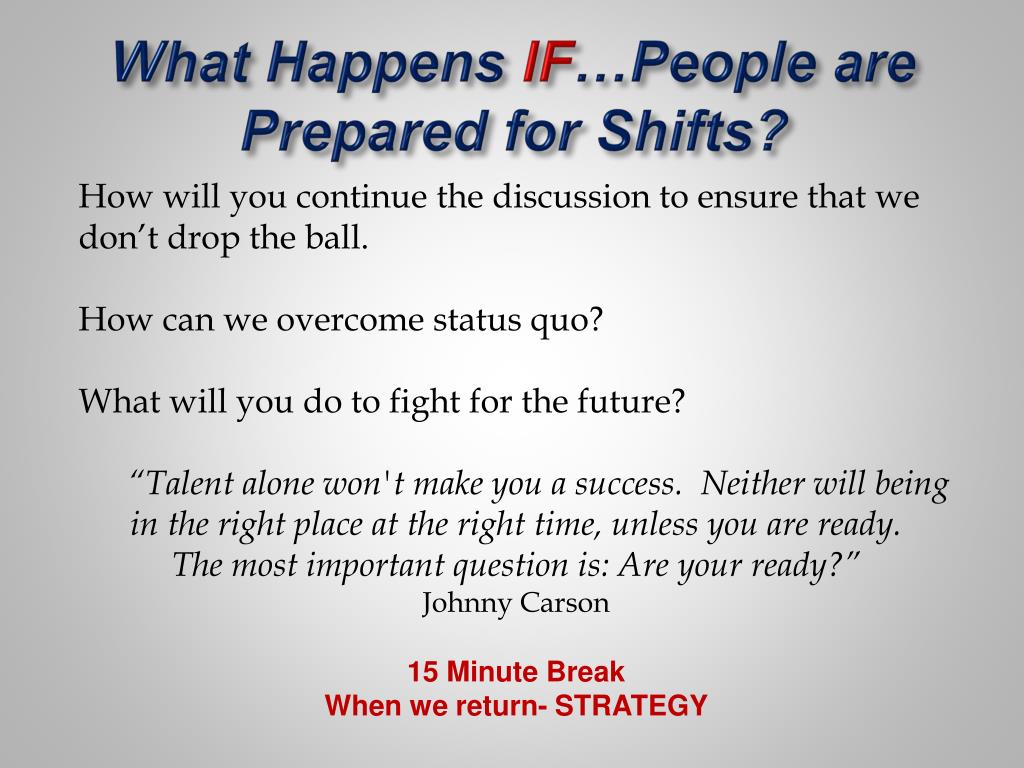 What Happens IF…People are Prepared for Shifts?

How will you continue the discussion to ensure that we don’t drop the ball.

How can we overcome status quo?

What will you do to fight for the future?

“Talent alone won't make you a success. Neither will being in the right place at the right time, unless you are ready. The most important question is: Are your ready?”
Johnny Carson

15 Minute Break
When we return- STRATEGY